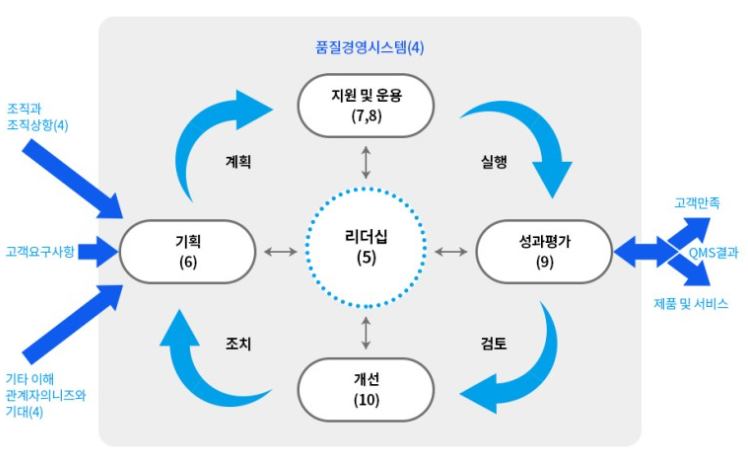 품질경영시스템(4)

조직과
조직상황(4)

고객요구사항

기타 이해
관계자의니즈와
기대(4)

지원 및 운용
(7,8)

계획

실행

기획
(6)

리더십
(5)

성과평가
(9)

조치

검토

개선
(10)

고객만족

QMS결과

제품 및 서비스